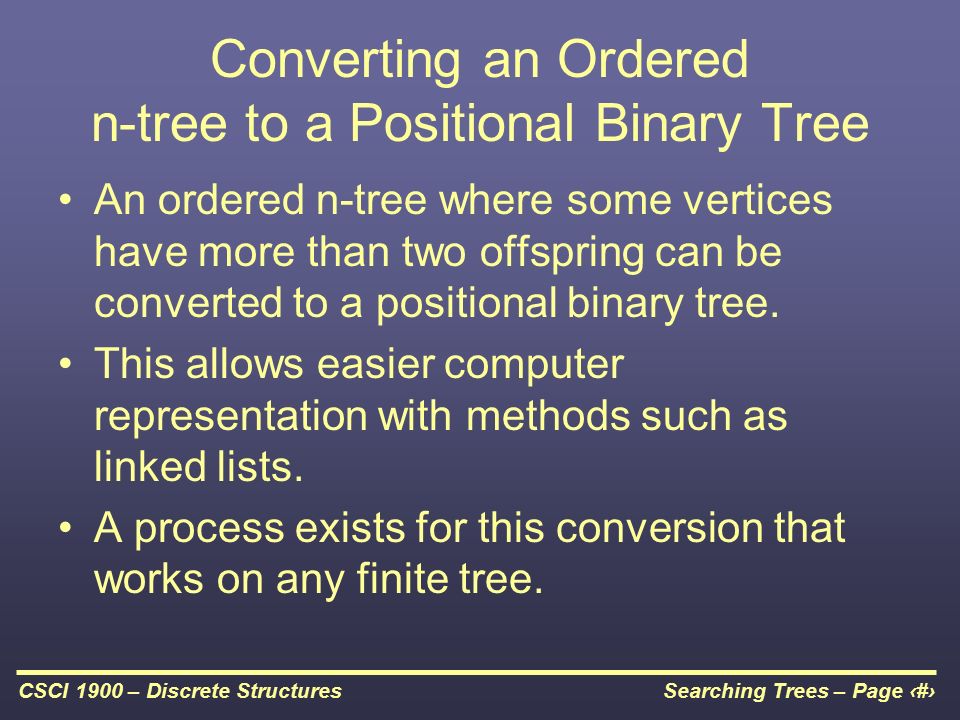 Converting an Ordered n-tree to a Positional Binary Tree

• An ordered n-tree where some vertices have more than two offspring can be converted to a positional binary tree.

• This allows easier computer representation with methods such as linked lists.

• A process exists for this conversion that works on any finite tree.

CSCI 1900 – Discrete Structures

Searching Trees – Page ‹#›